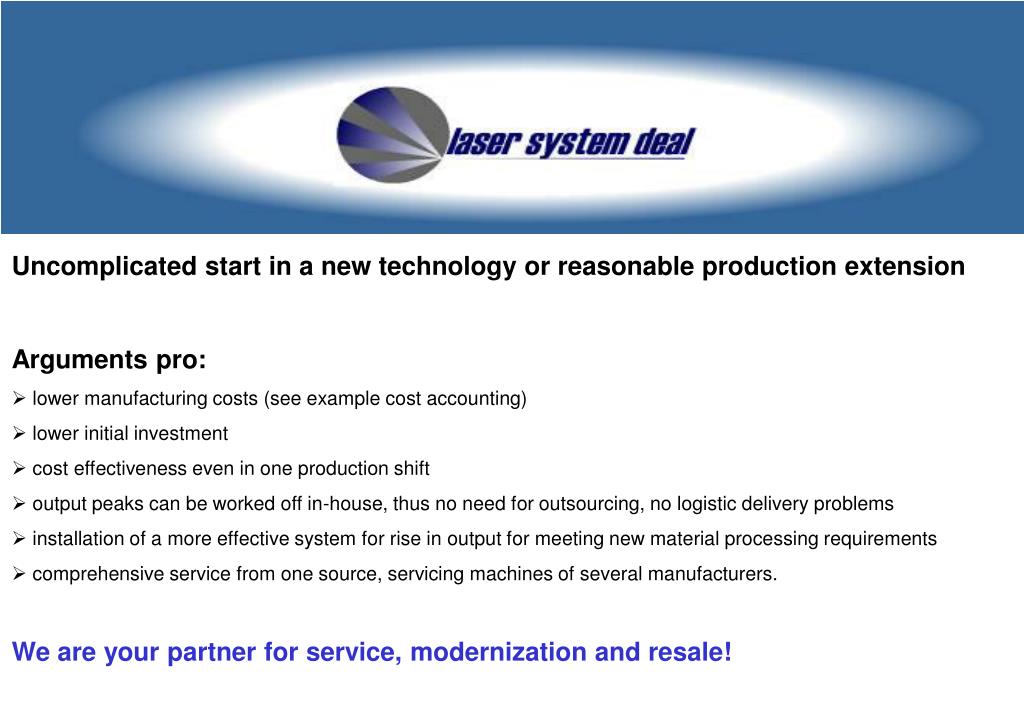 laser system deal

Uncomplicated start in a new technology or reasonable production extension

Arguments pro:
➢ lower manufacturing costs (see example cost accounting)
➢ lower initial investment
➢ cost effectiveness even in one production shift
➢ output peaks can be worked off in-house, thus no need for outsourcing, no logistic delivery problems
➢ installation of a more effective system for rise in output for meeting new material processing requirements
➢ comprehensive service from one source, servicing machines of several manufacturers.

We are your partner for service, modernization and resale!